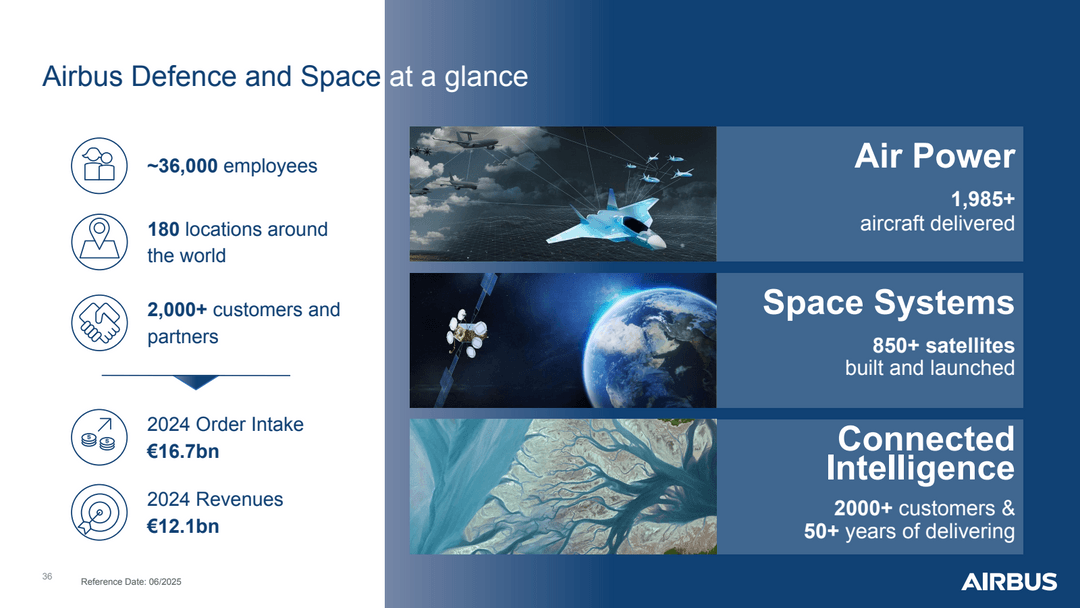 Airbus Defence and Space at a glance

~36,000 employees

180 locations around the world

2,000+ customers and partners

2024 Order Intake
€16.7bn

2024 Revenues
€12.1bn

Air Power
1,985+
aircraft delivered

Space Systems
850+ satellites
built and launched

Connected Intelligence
2000+ customers &
50+ years of delivering

36

Reference Date: 06/2025

AIRBUS